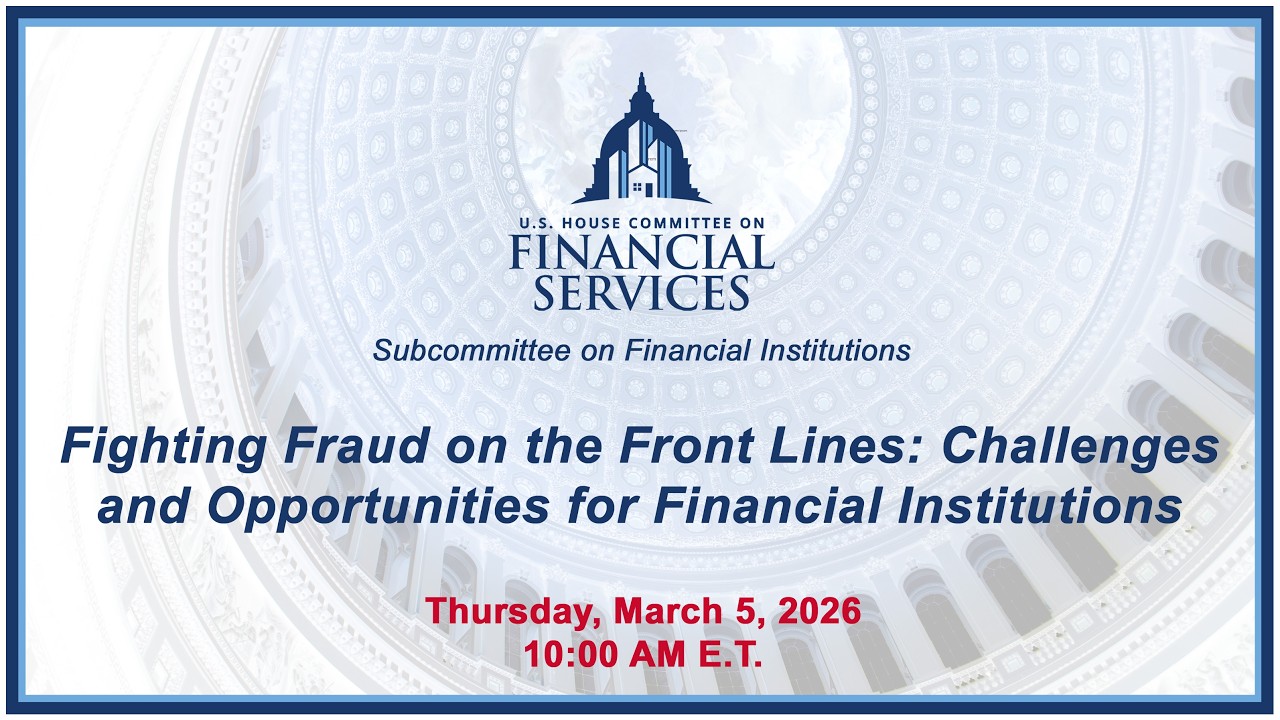 U.S. HOUSE COMMITTEE ON
FINANCIAL SERVICES

Subcommittee on Financial Institutions

Fighting Fraud on the Front Lines: Challenges and Opportunities for Financial Institutions

Thursday, March 5, 2026
10:00 AM E.T.